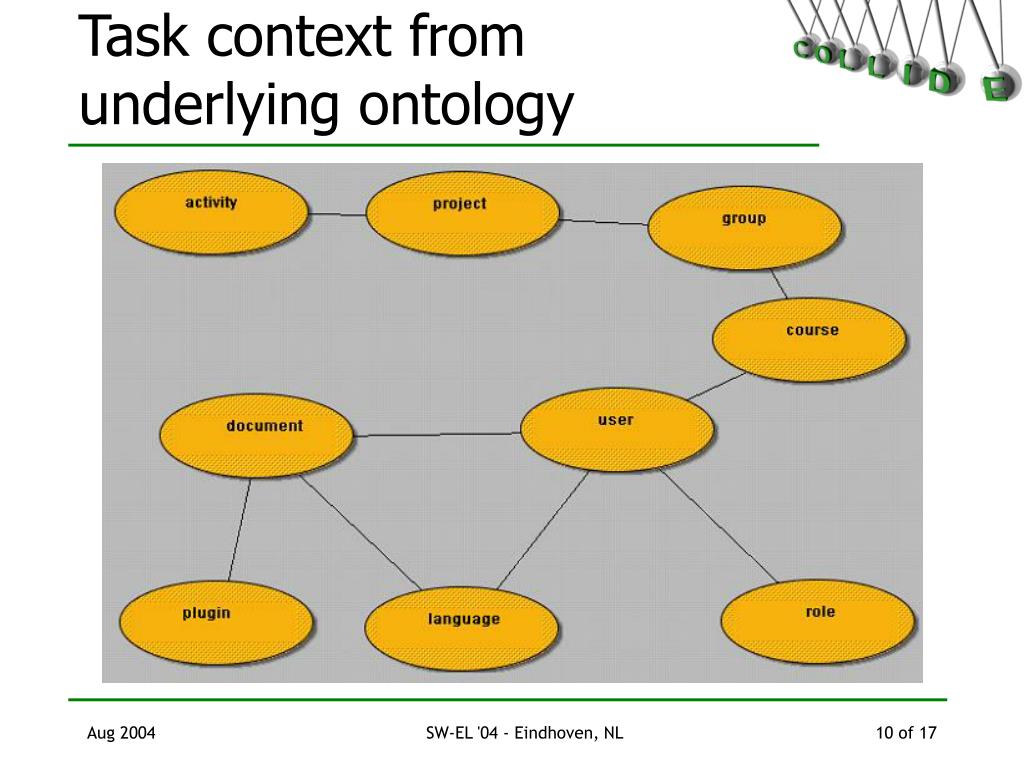 Task context from underlying ontology

COLLIDE

activity
project
group
course
document
user
plugin
language
role

Aug 2004
SW-EL '04 - Eindhoven, NL
10 of 17